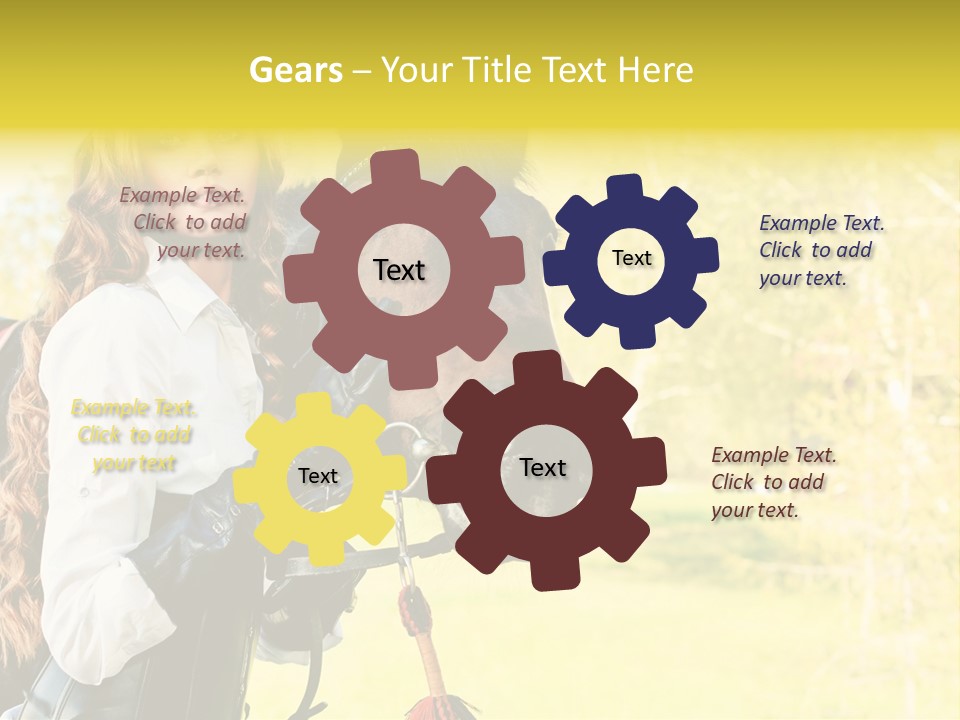 Gears – Your Title Text Here

Example Text. Click to add your text.

Text

Text

Example Text. Click to add your text.

Example Text. Click to add your text

Text

Text

Example Text. Click to add your text.